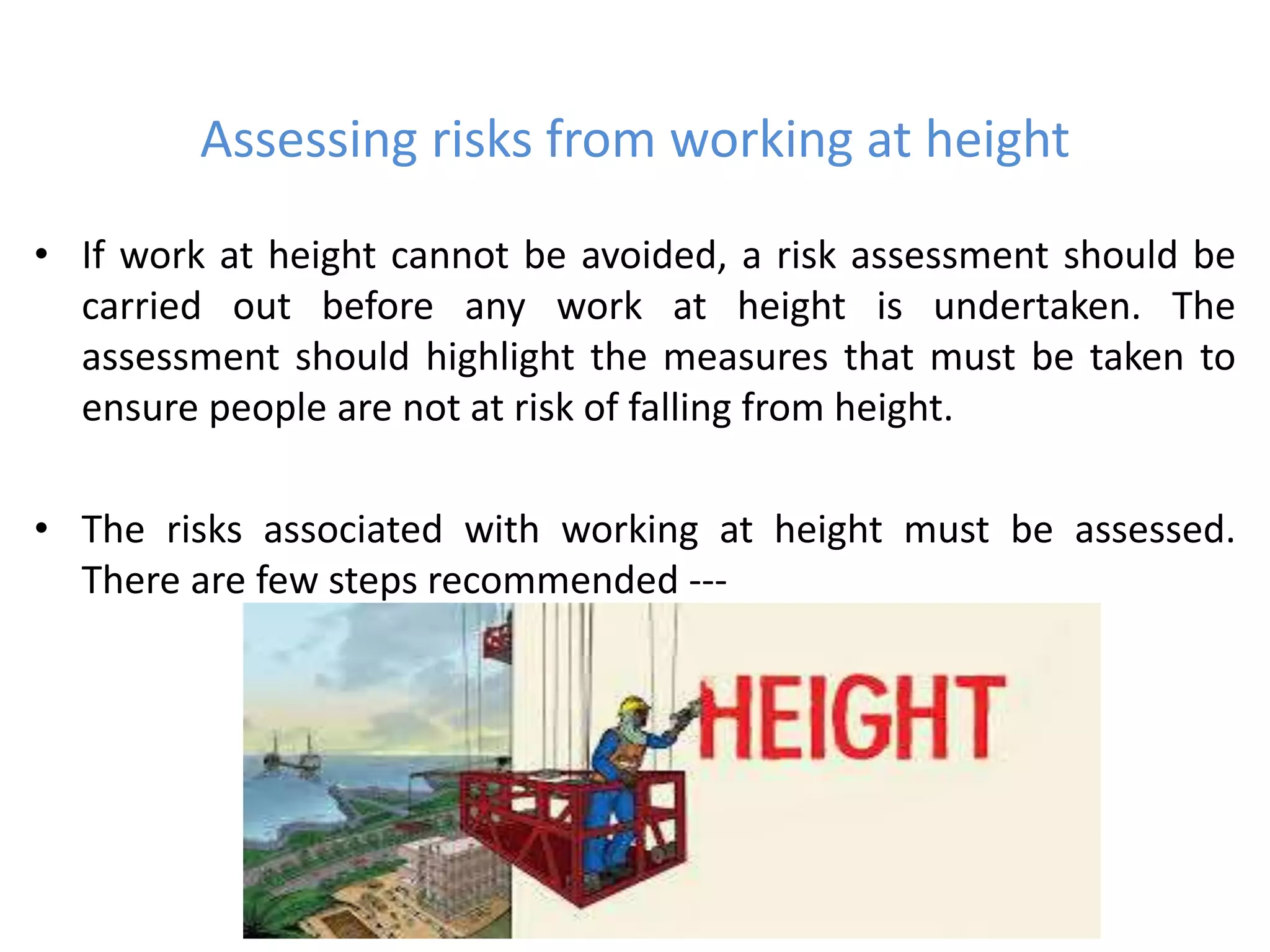 Assessing risks from working at height

• If work at height cannot be avoided, a risk assessment should be carried out before any work at height is undertaken. The assessment should highlight the measures that must be taken to ensure people are not at risk of falling from height.

• The risks associated with working at height must be assessed. There are few steps recommended ---

HEIGHT